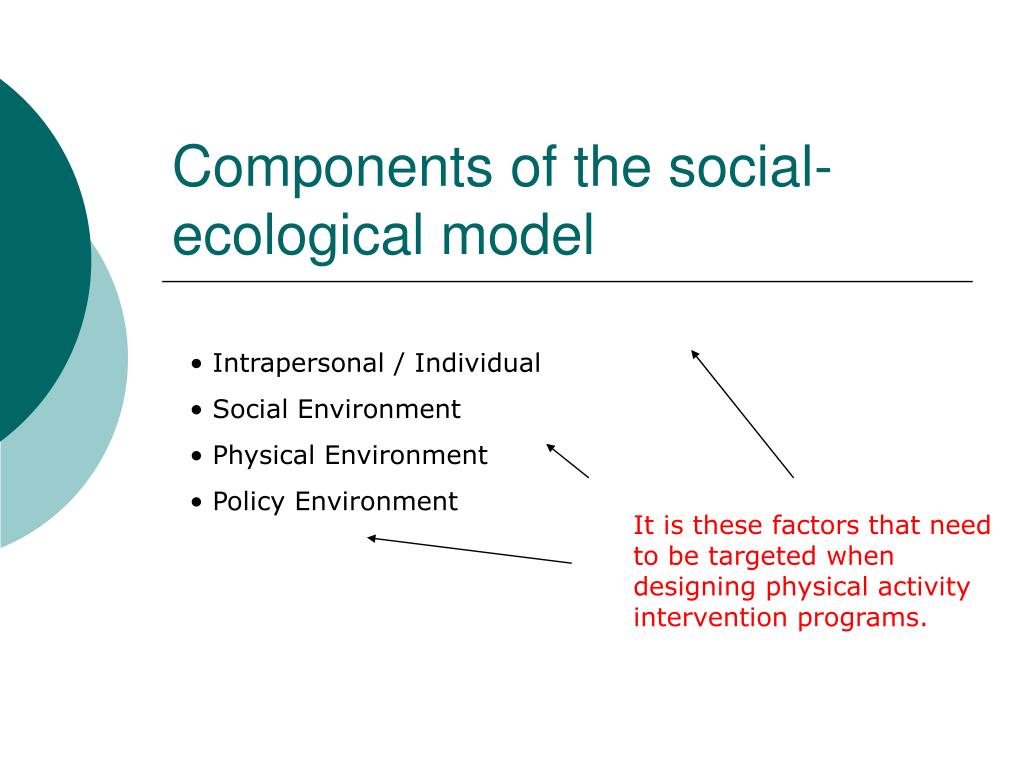 Components of the social-ecological model

• Intrapersonal / Individual
• Social Environment
• Physical Environment
• Policy Environment

It is these factors that need to be targeted when designing physical activity intervention programs.